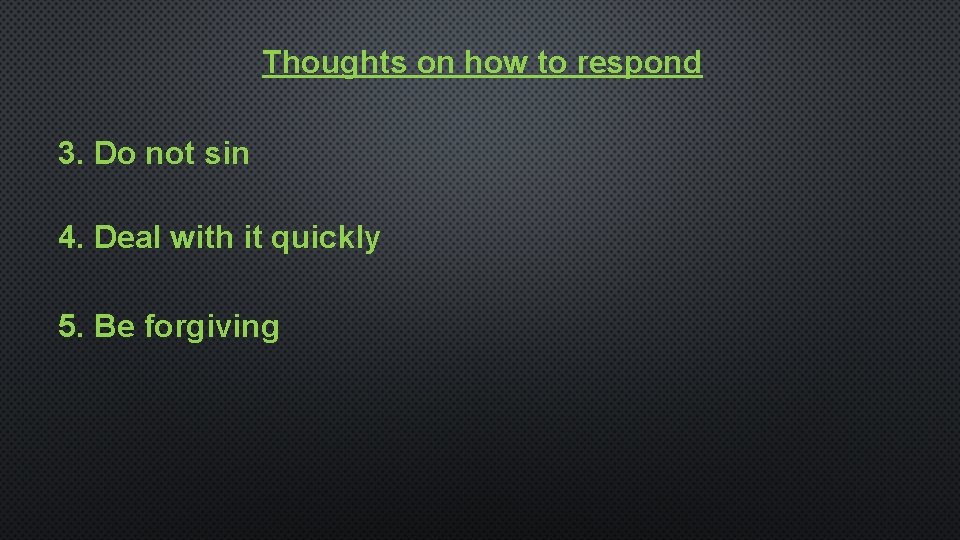 Thoughts on how to respond

3. Do not sin

4. Deal with it quickly

5. Be forgiving